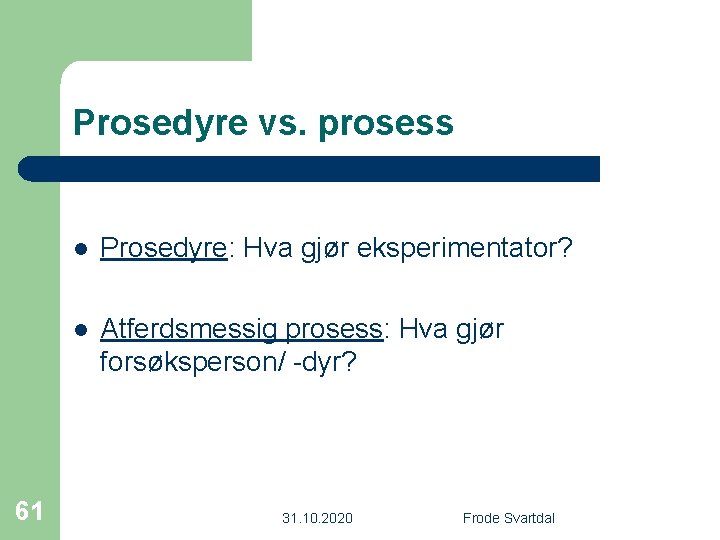 Prosedyre vs. prosess

- Prosedyre: Hva gjør eksperimentator?
- Atferdsmessig prosess: Hva gjør forsøksperson/ -dyr?

61

31.10.2020

Frode Svartdal